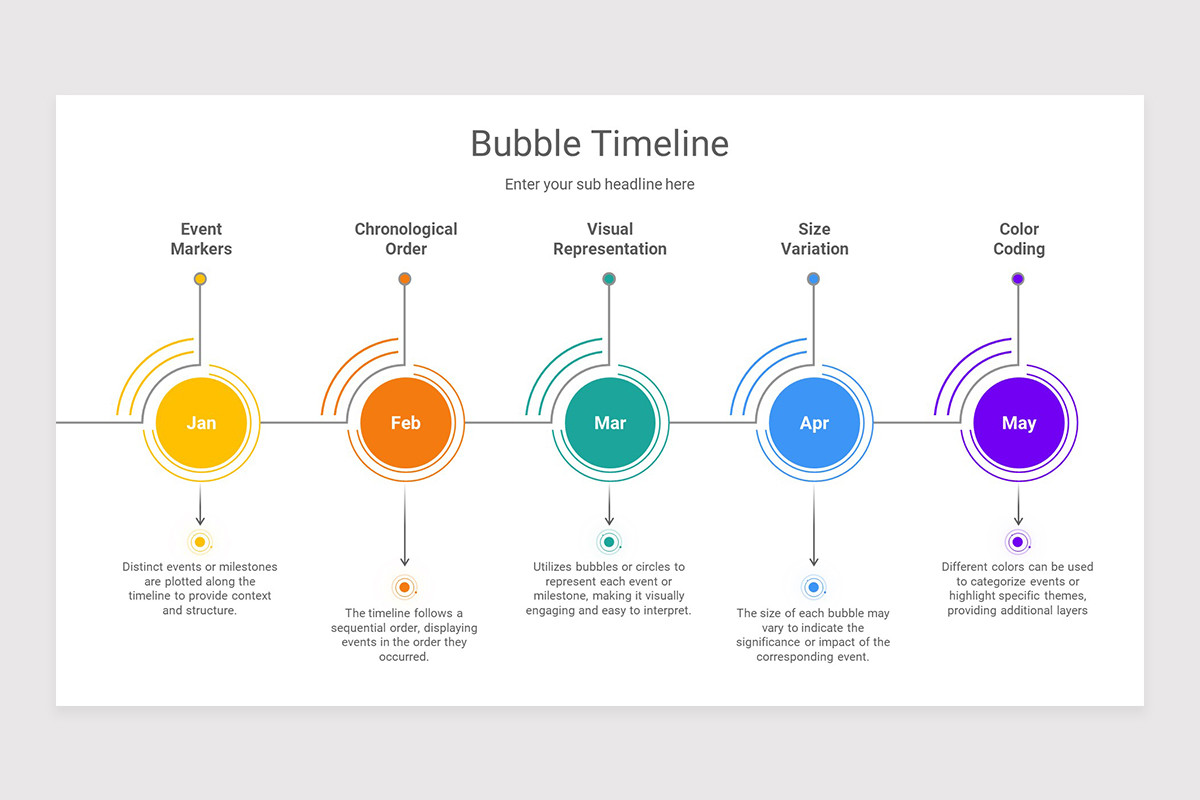 Bubble Timeline

Enter your sub headline here

Event Markers

Jan

Distinct events or milestones are plotted along the timeline to provide context and structure.

Chronological Order

Feb

The timeline follows a sequential order, displaying events in the order they occurred.

Visual Representation

Mar

Utilizes bubbles or circles to represent each event or milestone, making it visually engaging and easy to interpret.

Size Variation

Apr

The size of each bubble may vary to indicate the significance or impact of the corresponding event.

Color Coding

May

Different colors can be used to categorize events or highlight specific themes, providing additional layers